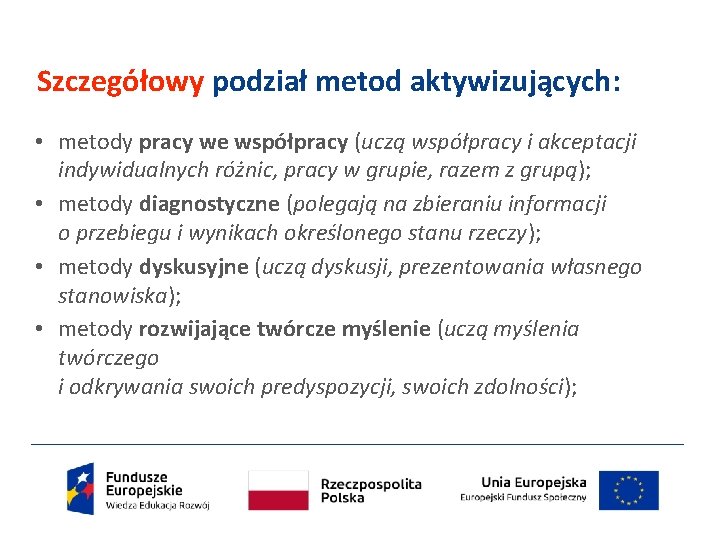 Szczegółowy podział metod aktywizujących:

• metody pracy we współpracy (uczą współpracy i akceptacji indywidualnych różnic, pracy w grupie, razem z grupą);
• metody diagnostyczne (polegają na zbieraniu informacji o przebiegu i wynikach określonego stanu rzeczy);
• metody dyskusyjne (uczą dyskusji, prezentowania własnego stanowiska);
• metody rozwijające twórcze myślenie (uczą myślenia twórczego
i odkrywania swoich predyspozycji, swoich zdolności);

Fundusze Europejskie
Wiedza Edukacja Rozwój

Rzeczpospolita Polska

Unia Europejska
Europejski Fundusz Społeczny